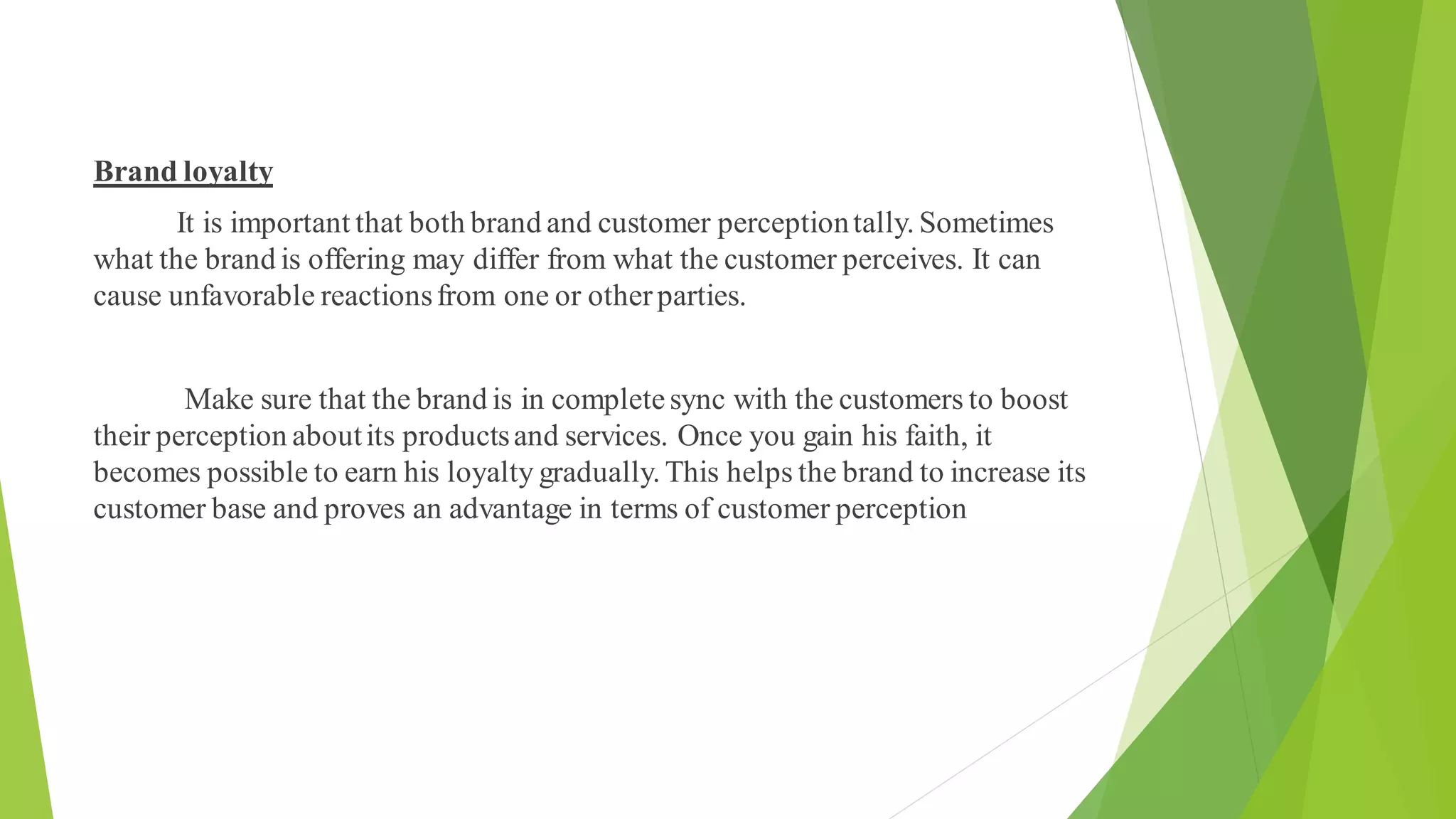 Brand loyalty

It is important that both brand and customer perception tally. Sometimes what the brand is offering may differ from what the customer perceives. It can cause unfavorable reactions from one or other parties.

Make sure that the brand is in complete sync with the customers to boost their perception about its products and services. Once you gain his faith, it becomes possible to earn his loyalty gradually. This helps the brand to increase its customer base and proves an advantage in terms of customer perception